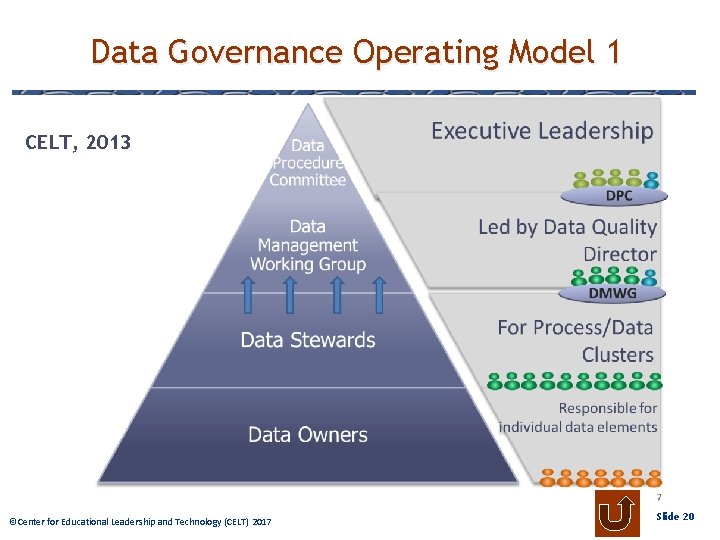 Data Governance Operating Model 1

CELT, 2013

Data Procedure Committee

Data Management Working Group

Data Stewards

Data Owners

Executive Leadership

DPC

Led by Data Quality Director

DMWG

For Process/Data Clusters

Responsible for individual data elements

7

©Center for Educational Leadership and Technology (CELT) 2017

Slide 20